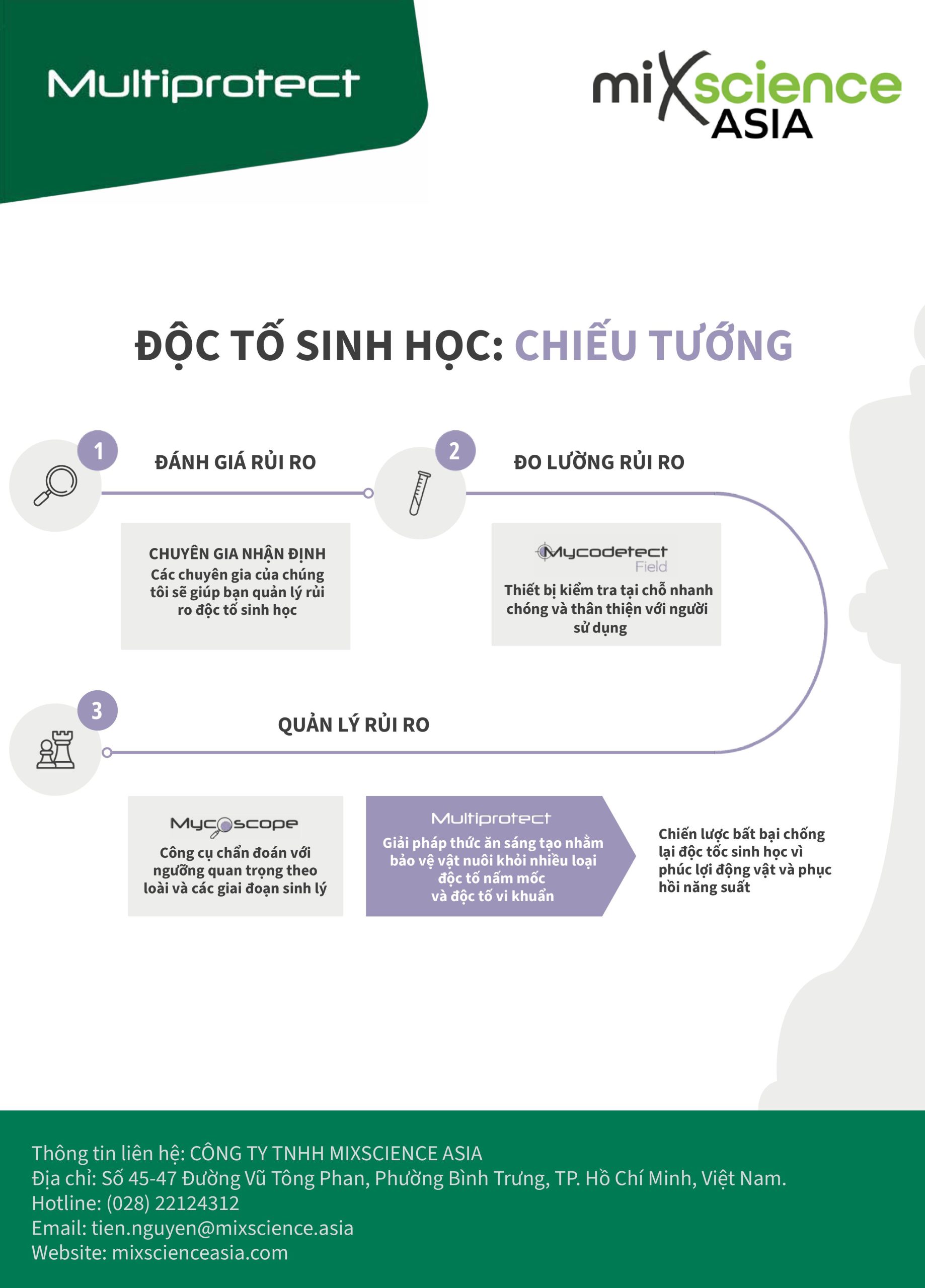 Multiprotect

mixscience ASIA

ĐỘC TỐ SINH HỌC: CHIẾU TƯỚNG

1

ĐÁNH GIÁ RỦI RO

CHUYÊN GIA NHẬN ĐỊNH
Các chuyên gia của chúng tôi sẽ giúp bạn quản lý rủi ro độc tố sinh học

2

ĐO LƯỜNG RỦI RO

Mycodetect Field

Thiết bị kiểm tra tại chỗ nhanh chóng và thân thiện với người sử dụng

3

QUẢN LÝ RỦI RO

Mycoscope

Công cụ chẩn đoán với ngưỡng quan trọng theo loài và các giai đoạn sinh lý

Multiprotect

Giải pháp thức ăn sáng tạo nhằm bảo vệ vật nuôi khỏi nhiều loại độc tố nấm mốc và độc tố vi khuẩn

Chiến lược bất bại chống lại độc tốc sinh học vì phúc lợi động vật và phục hồi năng suất

Thông tin liên hệ: CÔNG TY TNHH MIXSCIENCE ASIA
Địa chỉ: Số 45-47 Đường Vũ Tông Phan, Phường Bình Trưng, TP. Hồ Chí Minh, Việt Nam.
Hotline: (028) 22124312
Email: tien.nguyen@mixscience.asia
Website: mixscienceasia.com